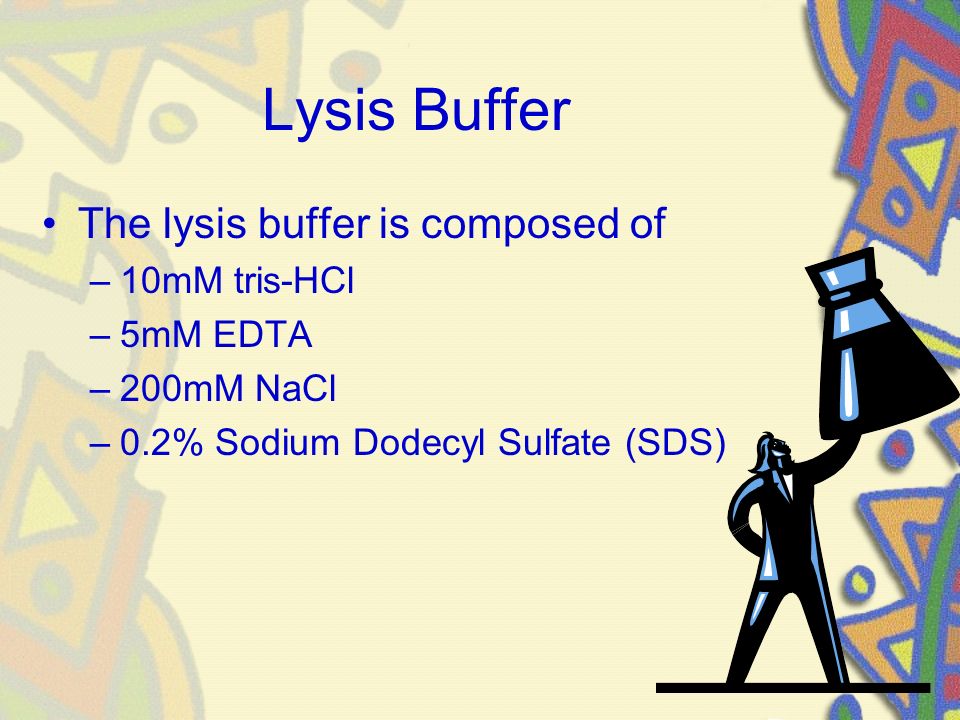 Lysis Buffer

• The lysis buffer is composed of
– 10mM tris-HCl
– 5mM EDTA
– 200mM NaCl
– 0.2% Sodium Dodecyl Sulfate (SDS)